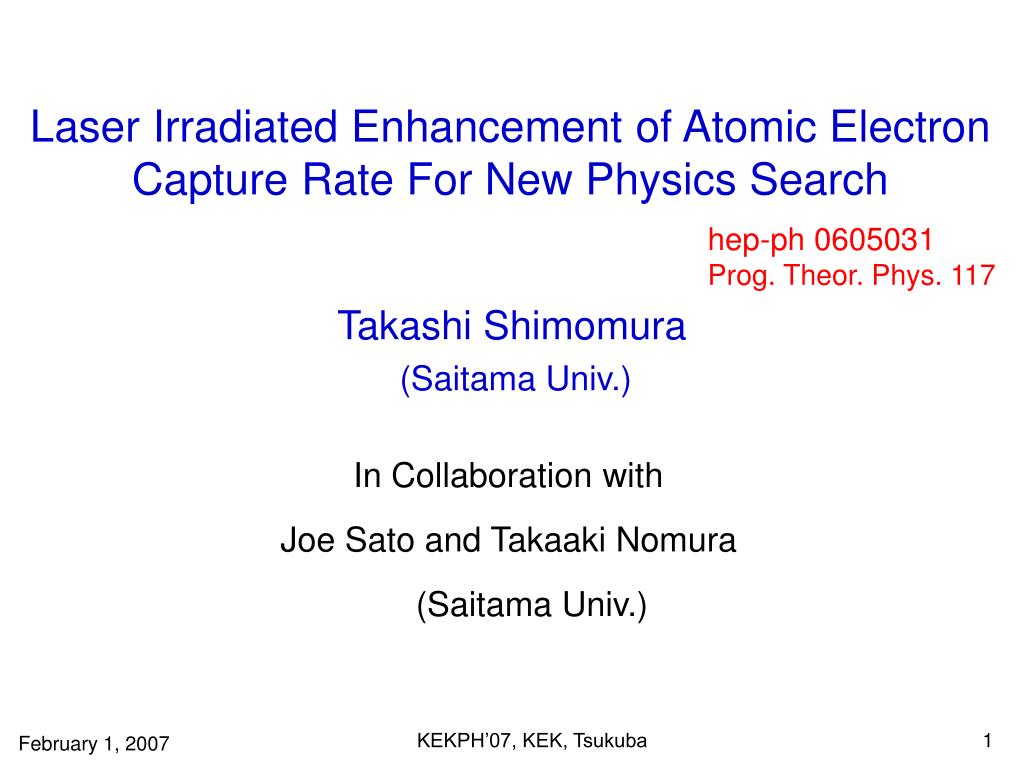 Laser Irradiated Enhancement of Atomic Electron Capture Rate For New Physics Search

hep-ph 0605031
Prog. Theor. Phys. 117

Takashi Shimomura
(Saitama Univ.)

In Collaboration with
Joe Sato and Takaaki Nomura
(Saitama Univ.)

February 1, 2007

KEKPH'07, KEK, Tsukuba

1